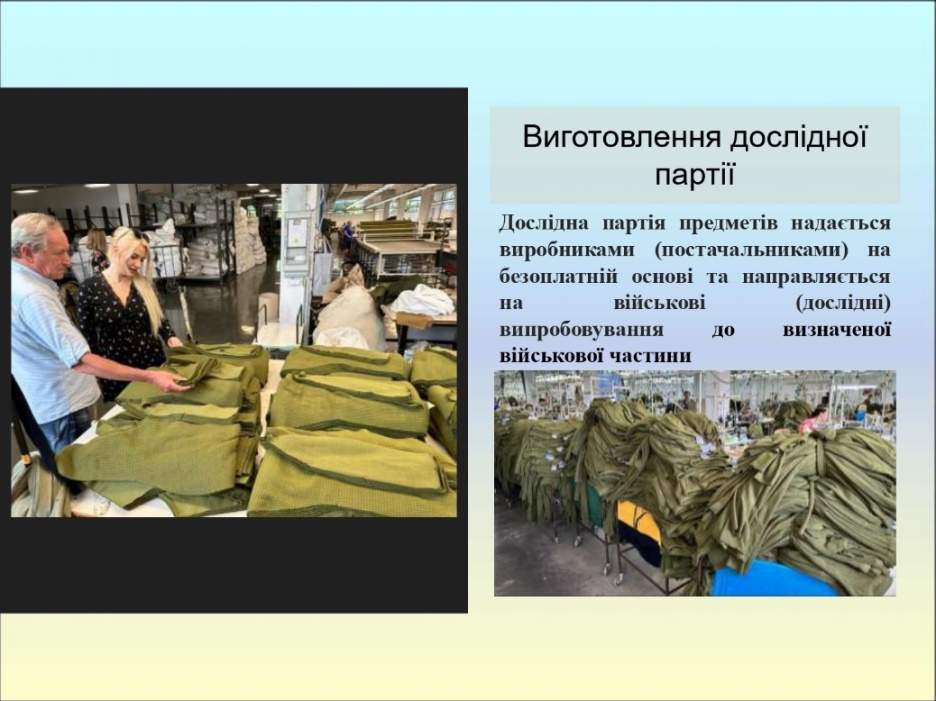 Виготовлення дослідної партії

Дослідна партія предметів надається виробниками (постачальниками) на безоплатній основі та направляється на військові (дослідні) випробовування до визначеної військової частини